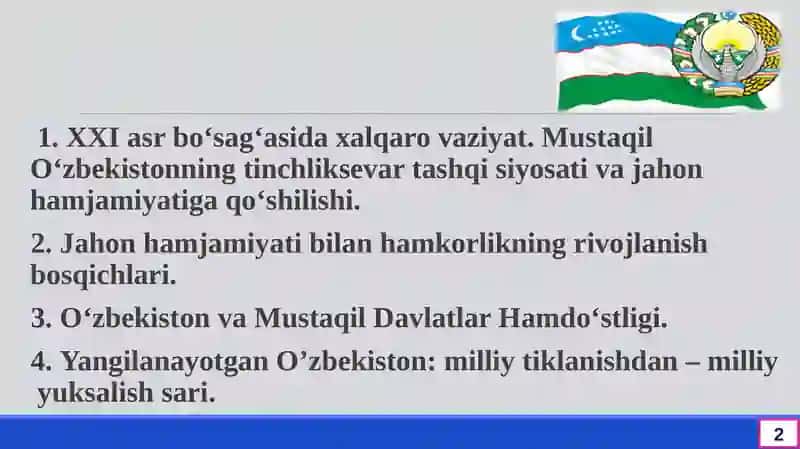 1. XXI asr bo‘sag‘asida xalqaro vaziyat. Mustaqil O‘zbekistonning tinchliksevar tashqi siyosati va jahon hamjamiyatiga qo‘shilishi.

2. Jahon hamjamiyati bilan hamkorlikning rivojlanish bosqichlari.

3. O‘zbekiston va Mustaqil Davlatlar Hamdo‘stligi.

4. Yangilanayotgan O’zbekiston: milliy tiklanishdan – milliy yuksalish sari.

2